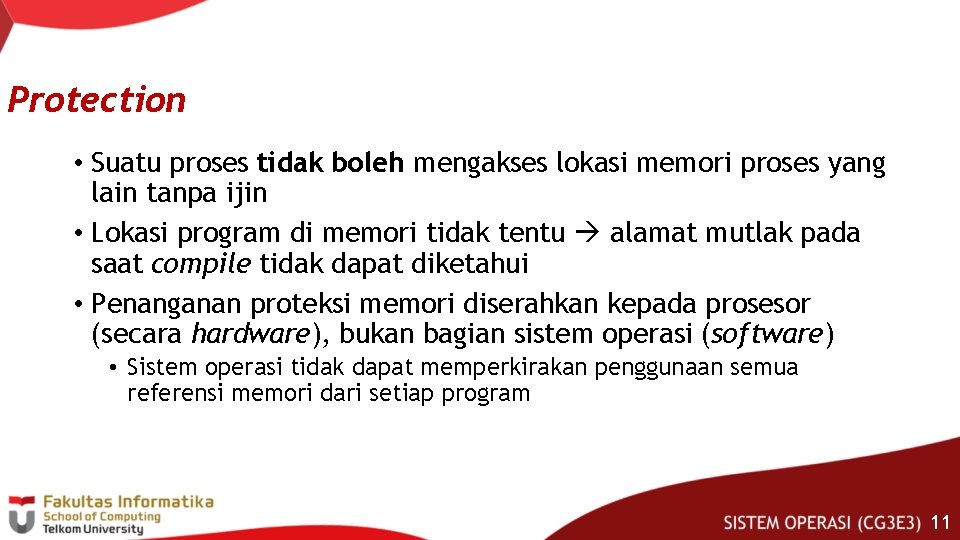 Protection

• Suatu proses tidak boleh mengakses lokasi memori proses yang lain tanpa ijin
• Lokasi program di memori tidak tentu → alamat mutlak pada saat compile tidak dapat diketahui
• Penanganan proteksi memori diserahkan kepada prosesor (secara hardware), bukan bagian sistem operasi (software)
  • Sistem operasi tidak dapat memperkirakan penggunaan semua referensi memori dari setiap program

Fakultas Informatika
School of Computing
Telkom University

SISTEM OPERASI (CG3E3) 11